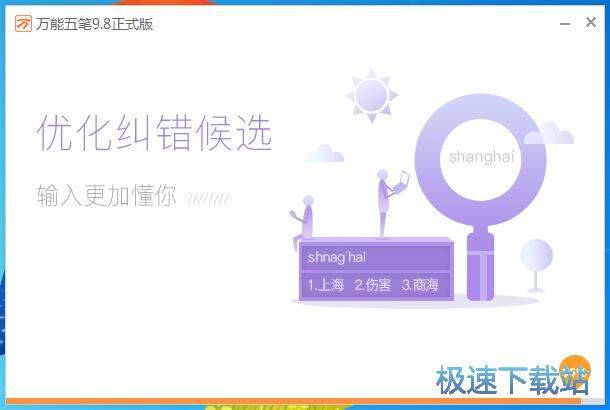 万能五笔9.8正式版

优化纠错候选

输入更加懂你

shanghai

shnag'hai

1.上海 2.伤害 3.商海

极速下载站